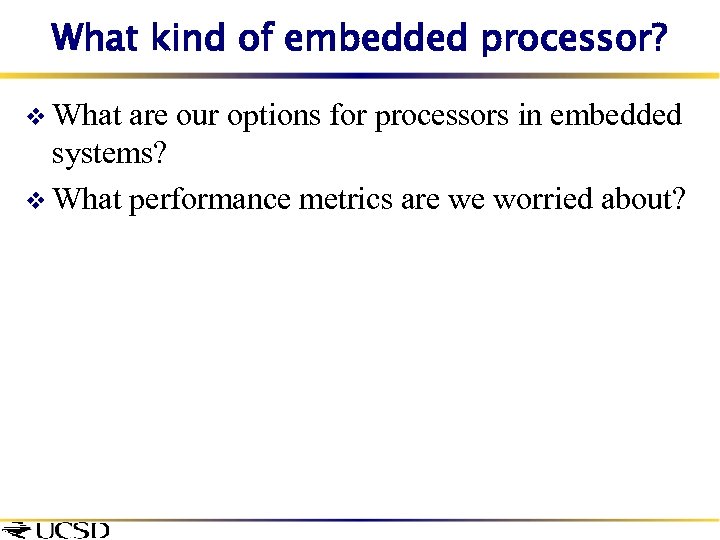 What kind of embedded processor?

❖ What are our options for processors in embedded systems?

❖ What performance metrics are we worried about?

UCSD